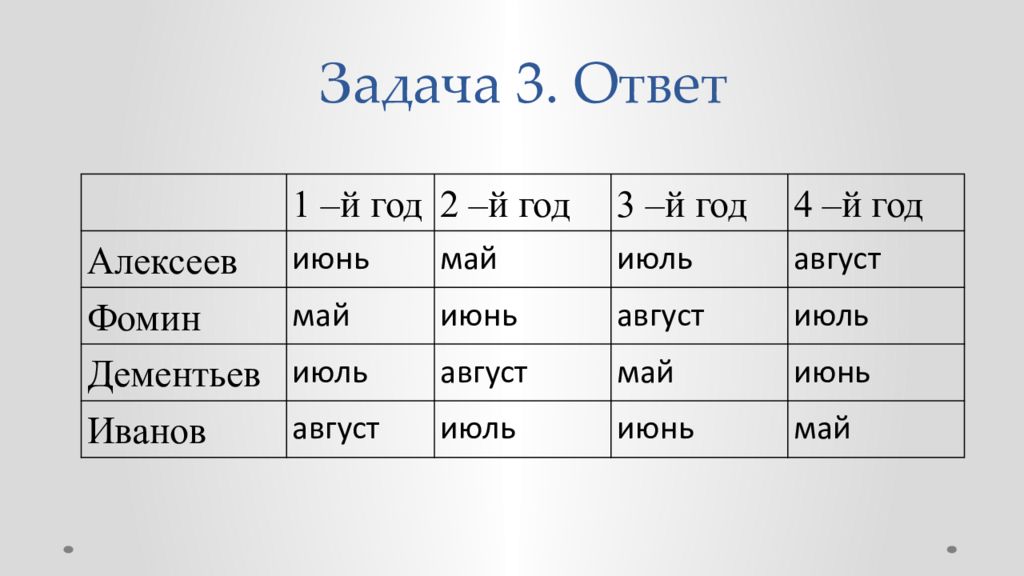 Задача 3. Ответ

| | 1 –й год | 2 –й год | 3 –й год | 4 –й год |
|---|---|---|---|---|
| Алексеев | июнь | май | июль | август |
| Фомин | май | июнь | август | июль |
| Дементьев | июль | август | май | июнь |
| Иванов | август | июль | июнь | май |